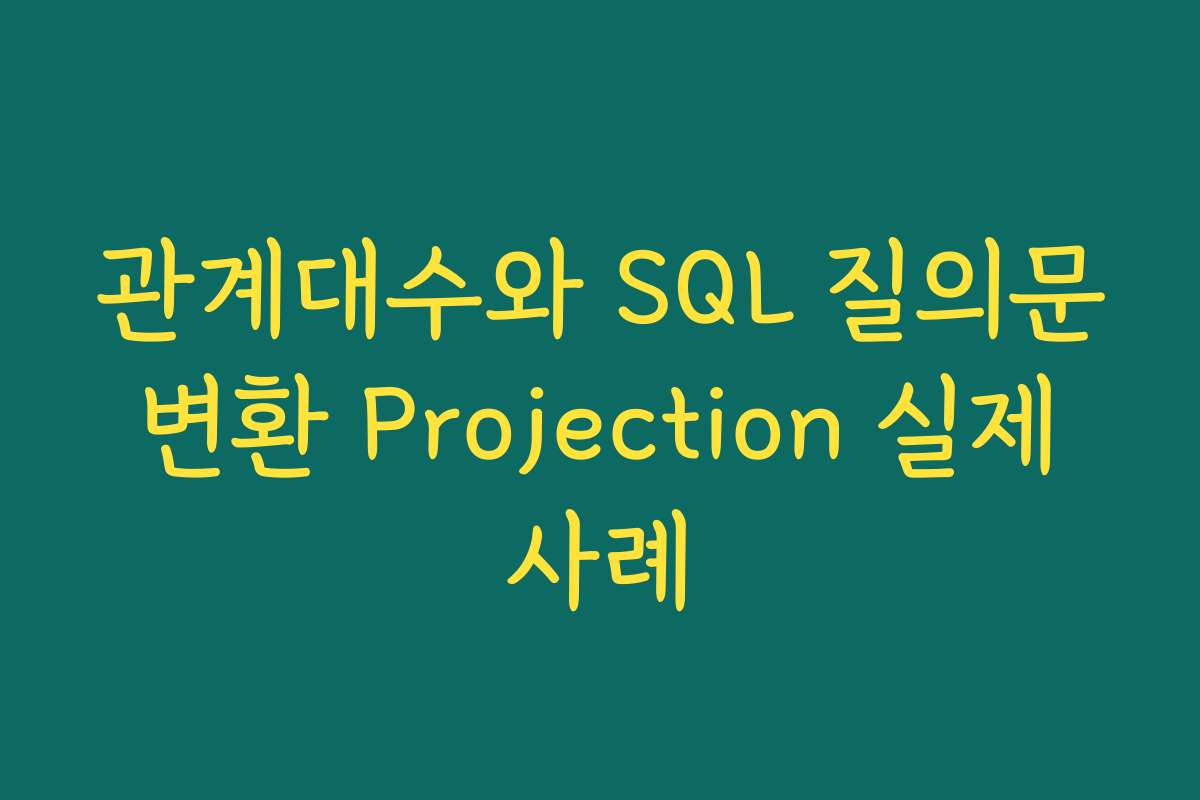 관계대수와 SQL 질의문 변환 Projection 실제 사례